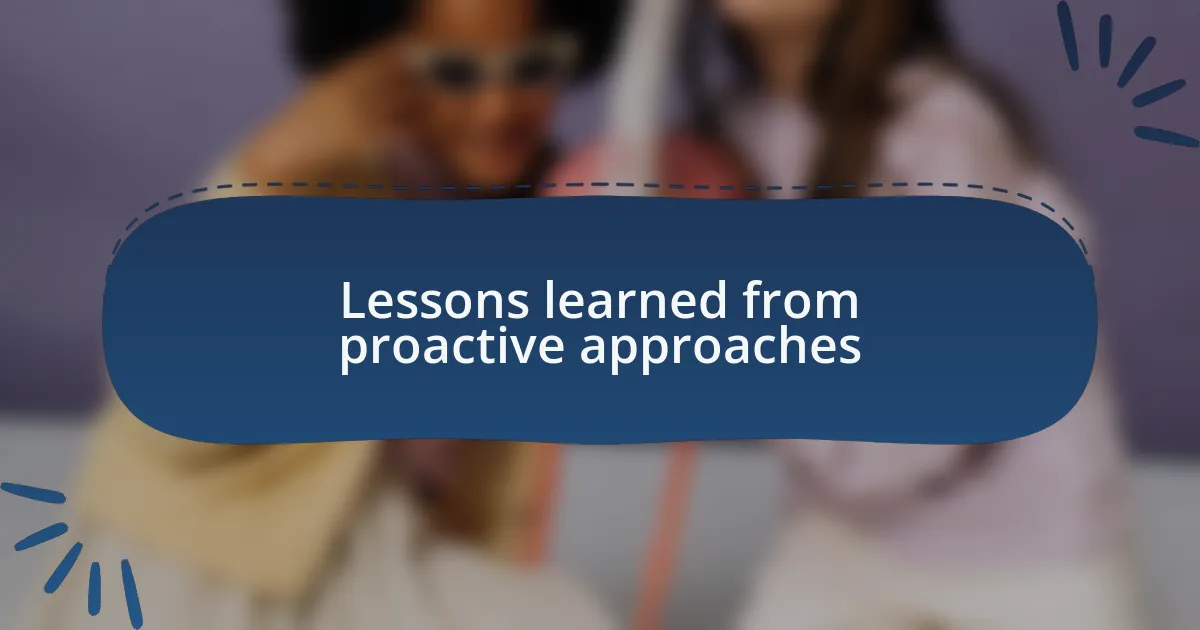 Lessons learned from proactive approaches